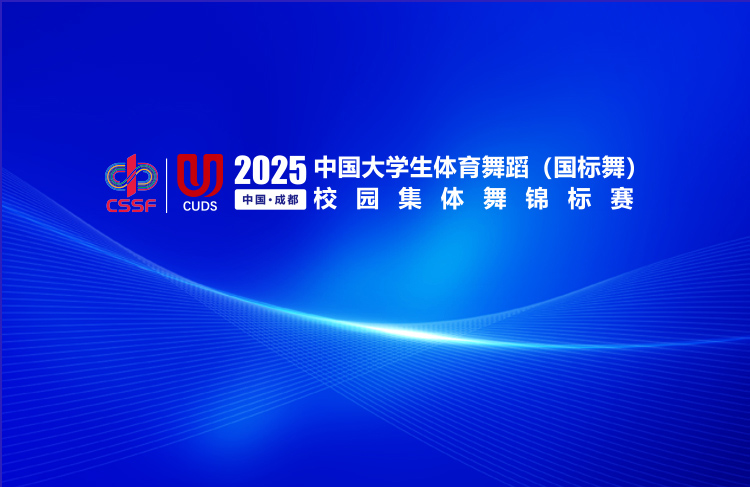 CSSF

CUDS

2025
中国·成都

中国大学生体育舞蹈（国标舞）
校园集体舞锦标赛